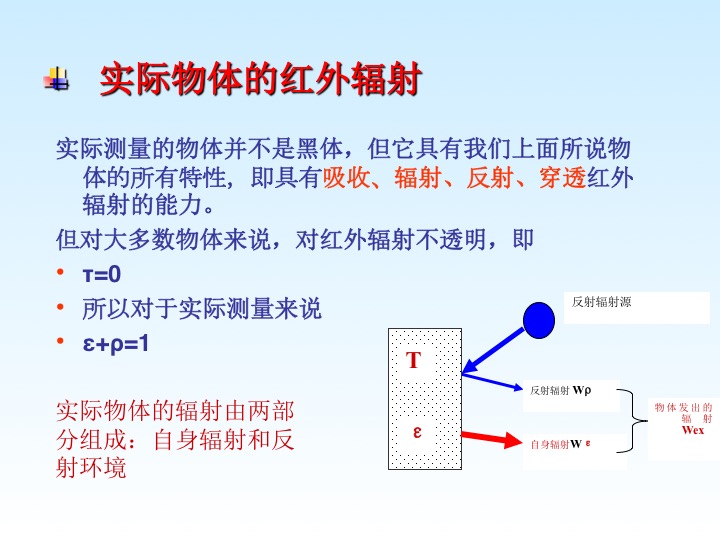 实际物体的红外辐射

实际测量的物体并不是黑体，但它具有我们上面所说物体的所有特性，即具有吸收、辐射、反射、穿透红外辐射的能力。

但对大多数物体来说，对红外辐射不透明，即

• τ=0
• 所以对于实际测量来说
• ε+ρ=1

实际物体的辐射由两部分组成：自身辐射和反射环境

反射辐射源

T

ε

反射辐射 Wρ

自身辐射W ε

物体发出的辐射
Wex